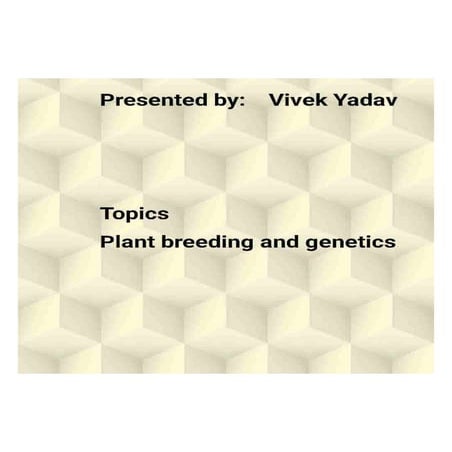 Presented by: Vivek Yadav

Topics
Plant breeding and genetics